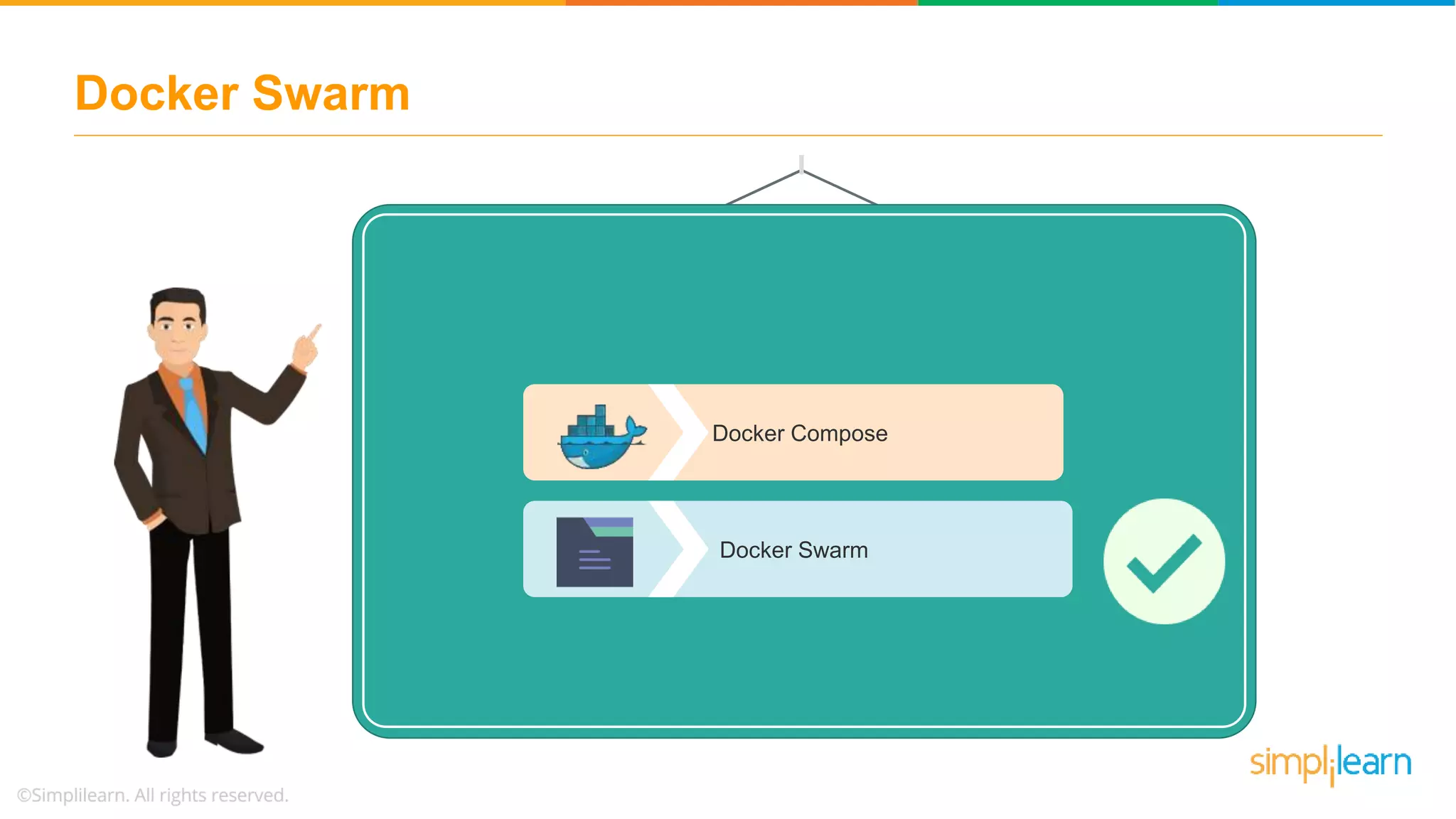 Docker Swarm

Docker Compose

Docker Swarm

©Simplilearn. All rights reserved.

simplilearn